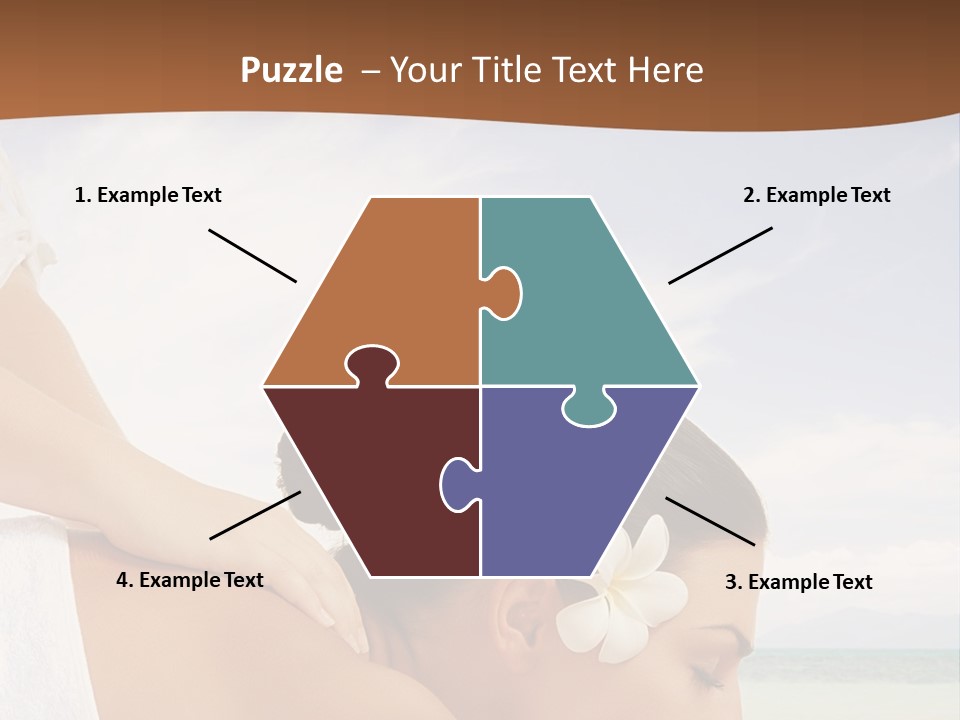 Puzzle – Your Title Text Here

1. Example Text

2. Example Text

4. Example Text

3. Example Text